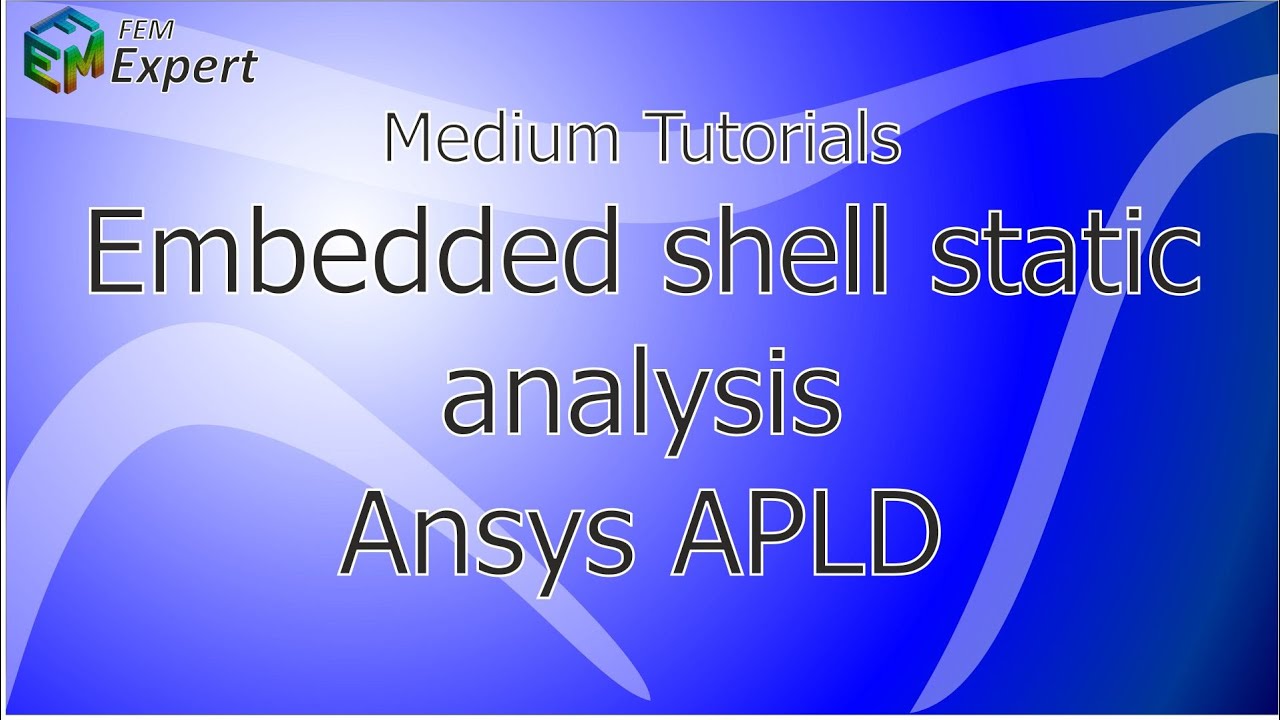 FEM Expert

Medium Tutorials

Embedded shell static analysis

Ansys APLD